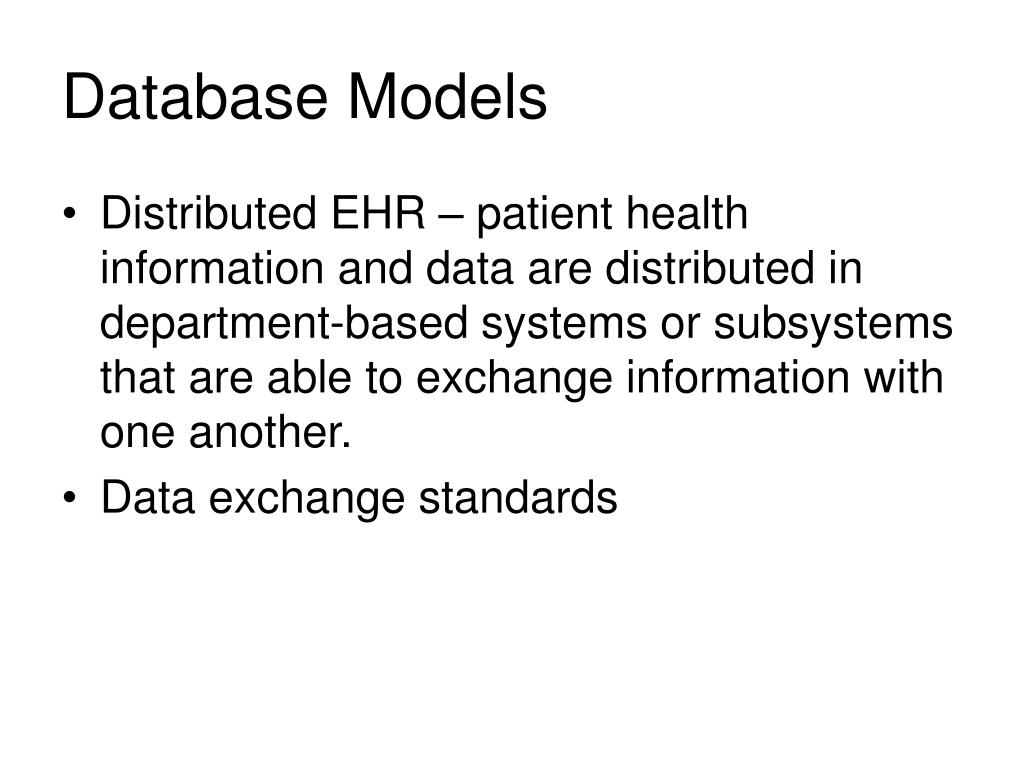 Database Models

• Distributed EHR – patient health information and data are distributed in department-based systems or subsystems that are able to exchange information with one another.
• Data exchange standards